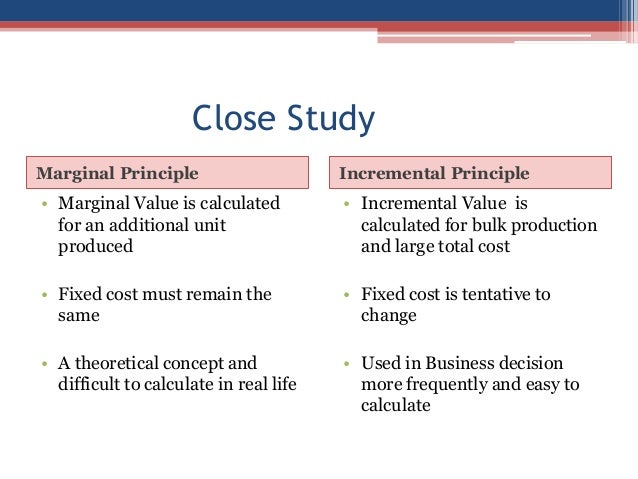 Close Study

Marginal Principle

• Marginal Value is calculated for an additional unit produced

• Fixed cost must remain the same

• A theoretical concept and difficult to calculate in real life

Incremental Principle

• Incremental Value is calculated for bulk production and large total cost

• Fixed cost is tentative to change

• Used in Business decision more frequently and easy to calculate